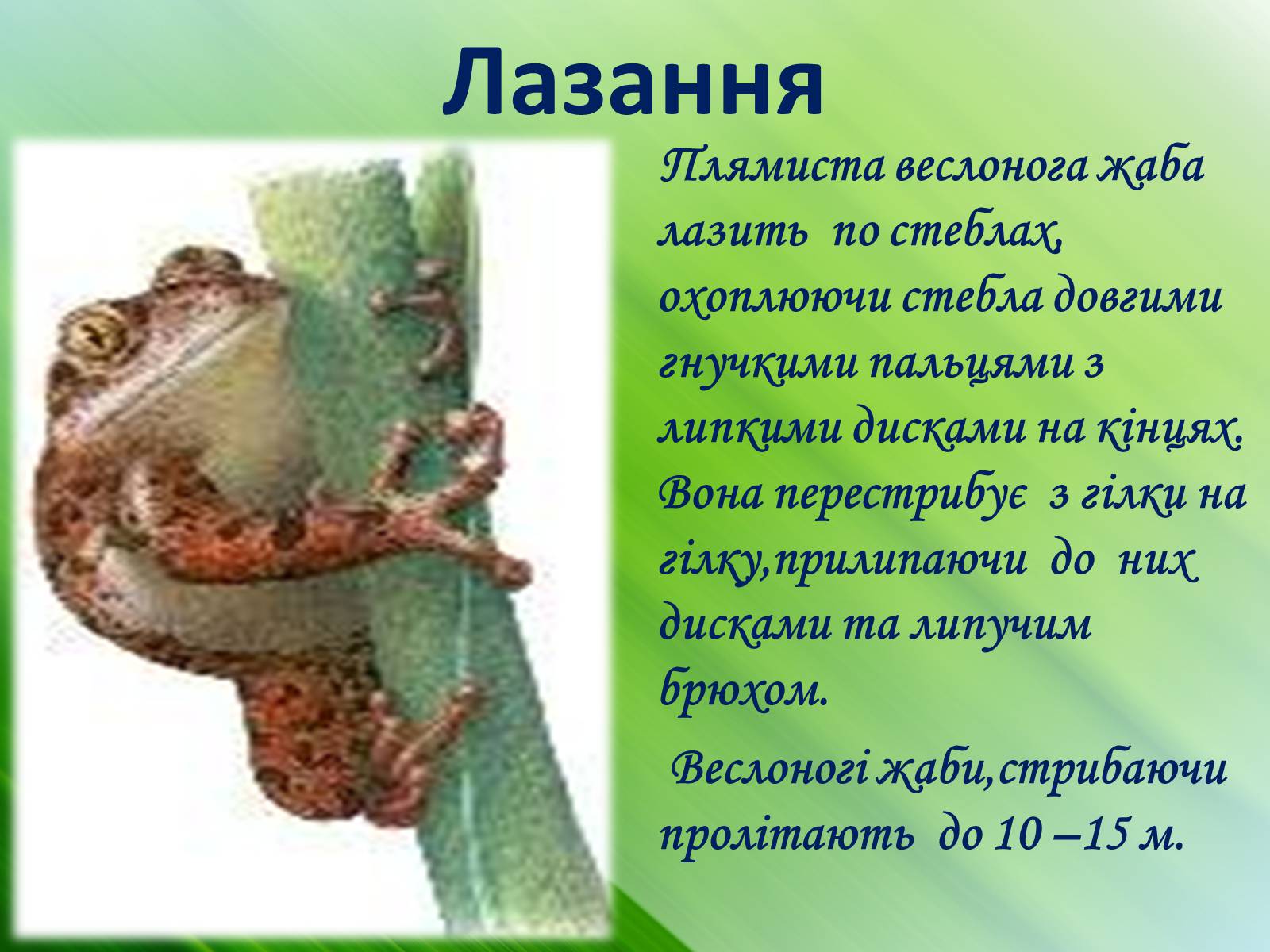 Лазання

Плямиста веслонога жаба лазить по стеблах, охоплюючи стебла довгими гнучкими пальцями з липкими дисками на кінцях. Вона перестрибує з гілки на гілку,прилипаючи до них дисками та липучим брюхом.

Веслоногі жаби,стрибаючи пролітають до 10 –15 м.